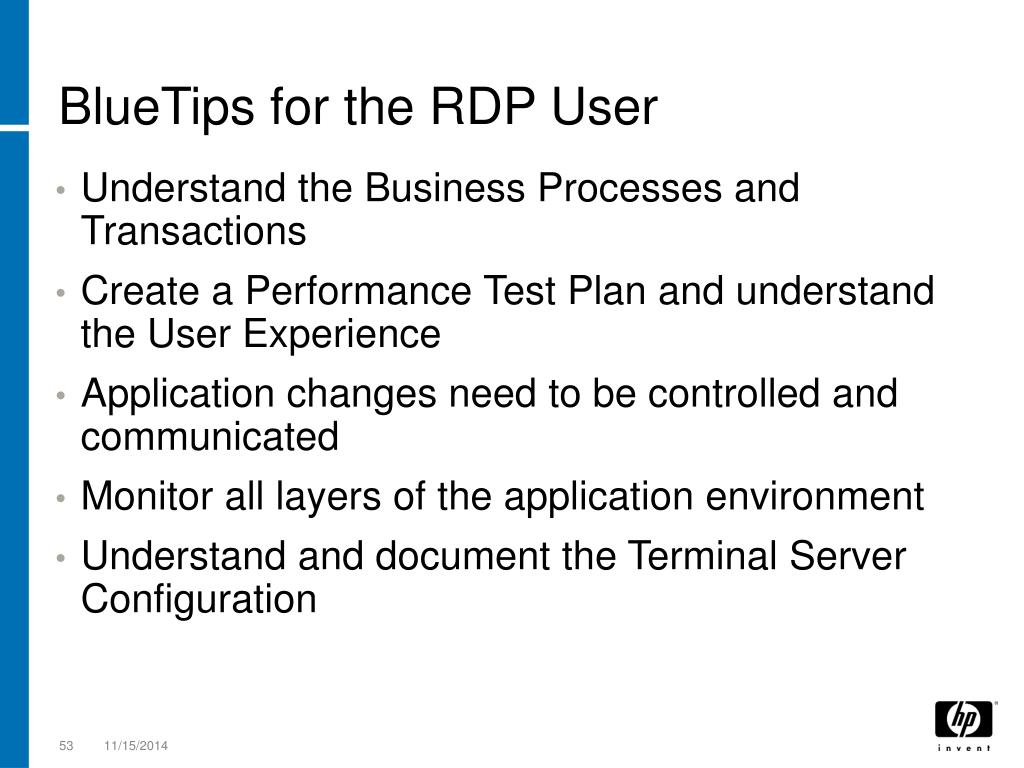 BlueTips for the RDP User

• Understand the Business Processes and Transactions

• Create a Performance Test Plan and understand the User Experience

• Application changes need to be controlled and communicated

• Monitor all layers of the application environment

• Understand and document the Terminal Server Configuration

53 11/15/2014

hp
invent